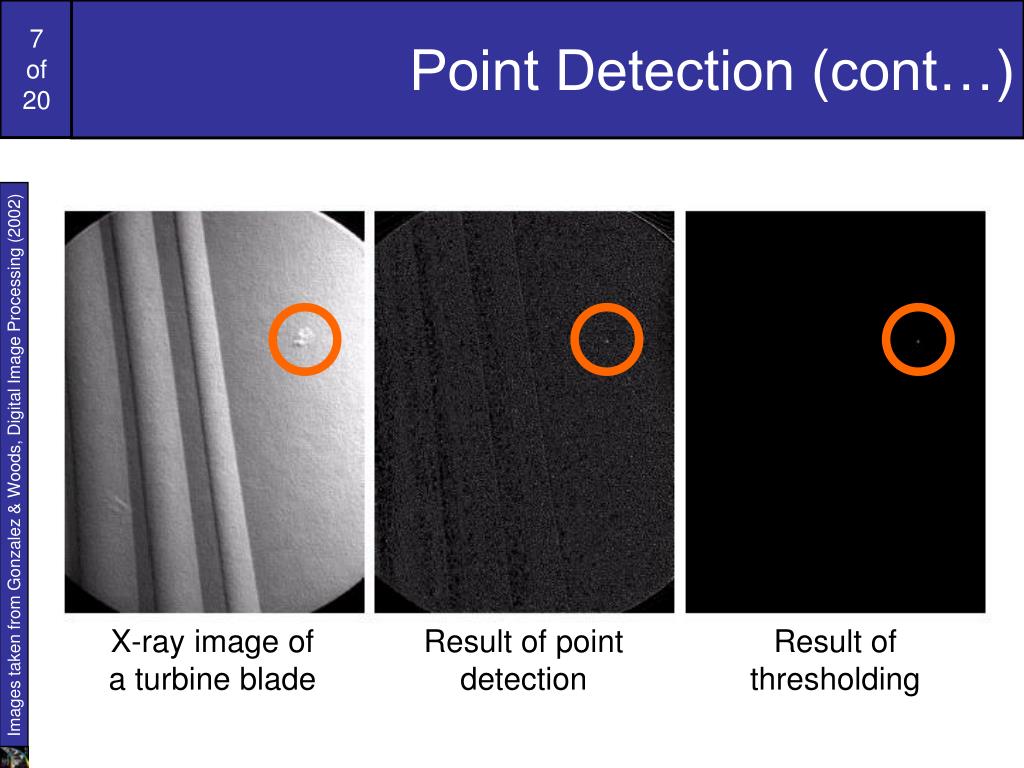 7
of
20

Point Detection (cont…)

Images taken from Gonzalez & Woods, Digital Image Processing (2002)

X-ray image of a turbine blade

Result of point detection

Result of thresholding